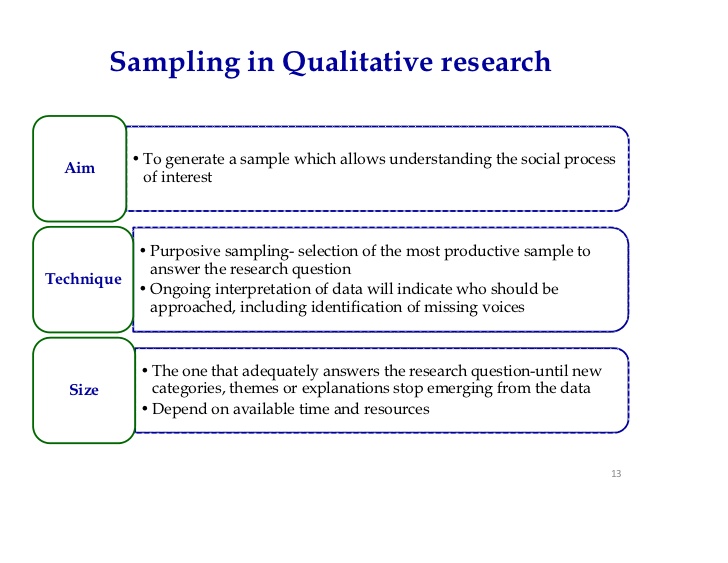 Sampling in Qualitative research

Aim

• To generate a sample which allows understanding the social process of interest

Technique

• Purposive sampling- selection of the most productive sample to answer the research question
• Ongoing interpretation of data will indicate who should be approached, including identification of missing voices

Size

• The one that adequately answers the research question-until new categories, themes or explanations stop emerging from the data
• Depend on available time and resources

13